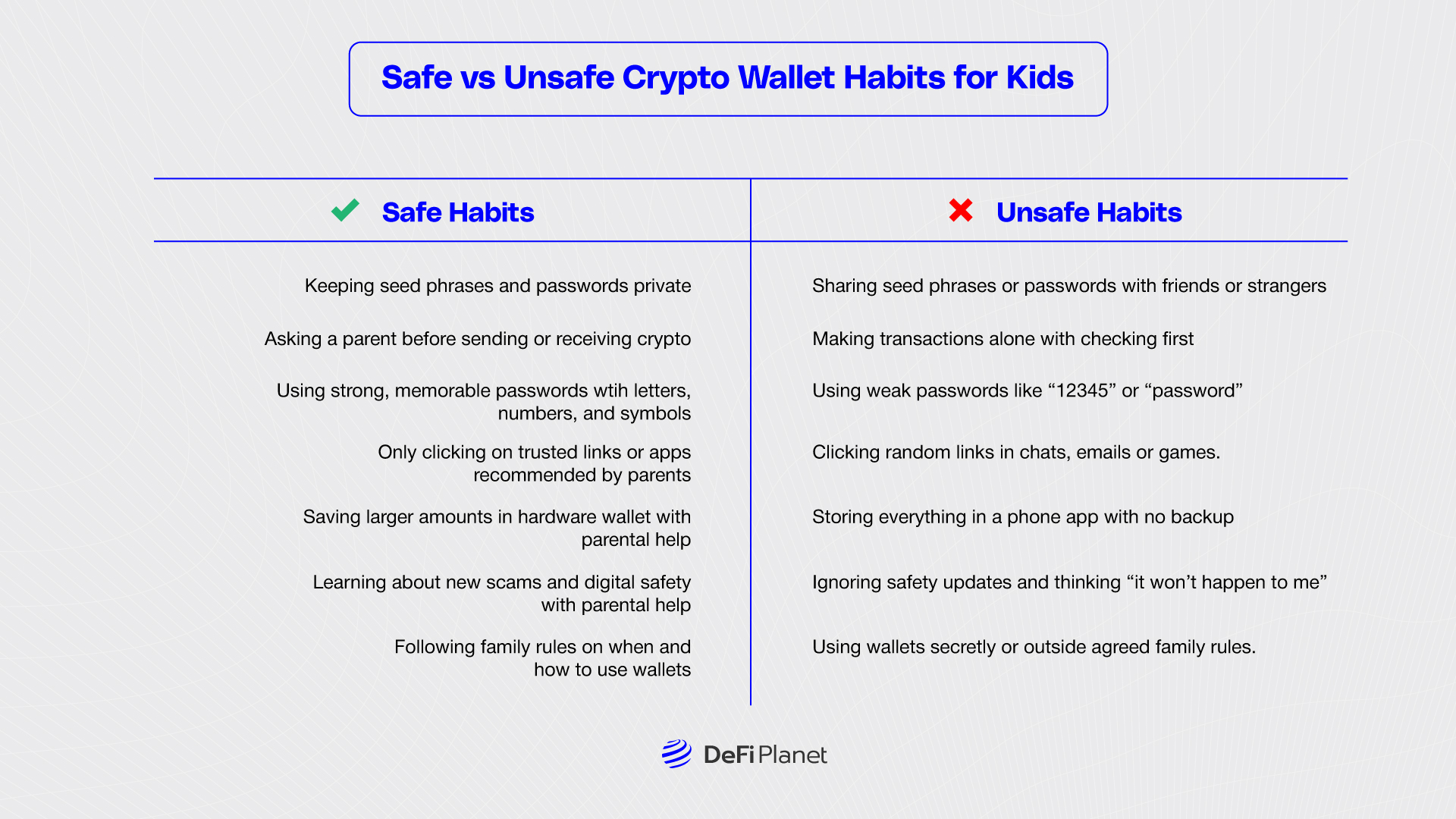 Safe vs Unsafe Crypto Wallet Habits for Kids

| Safe Habits | Unsafe Habits |
|---|---|
| Keeping seed phrases and passwords private | Sharing seed phrases or passwords with friends or strangers |
| Asking a parent before sending or receiving crypto | Making transactions alone with checking first |
| Using strong, memorable passwords wtih letters, numbers, and symbols | Using weak passwords like “12345” or “password” |
| Only clicking on trusted links or apps recommended by parents | Clicking random links in chats, emails or games. |
| Saving larger amounts in hardware wallet with parental help | Storing everything in a phone app with no backup |
| Learning about new scams and digital safety with parental help | Ignoring safety updates and thinking “it won’t happen to me” |
| Following family rules on when and how to use wallets | Using wallets secretly or outside agreed family rules. |

DeFi Planet